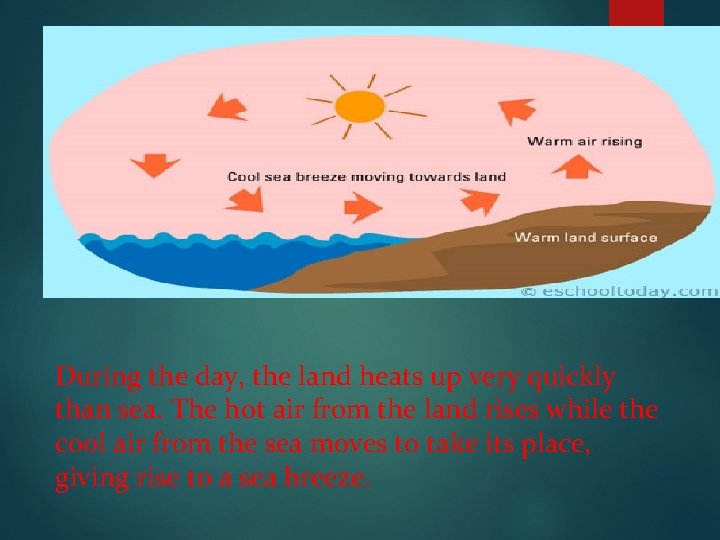 Warm air rising

Cool sea breeze moving towards land

Warm land surface

© eschooltoday.com

During the day, the land heats up very quickly than sea. The hot air from the land rises while the cool air from the sea moves to take its place, giving rise to a sea breeze.